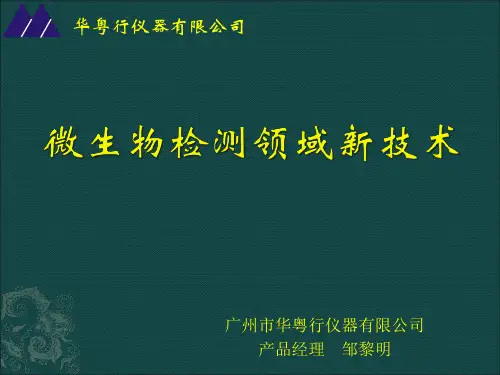 华粤行仪器有限公司

微生物检测领域新技术

广州市华粤行仪器有限公司
产品经理　邹黎明